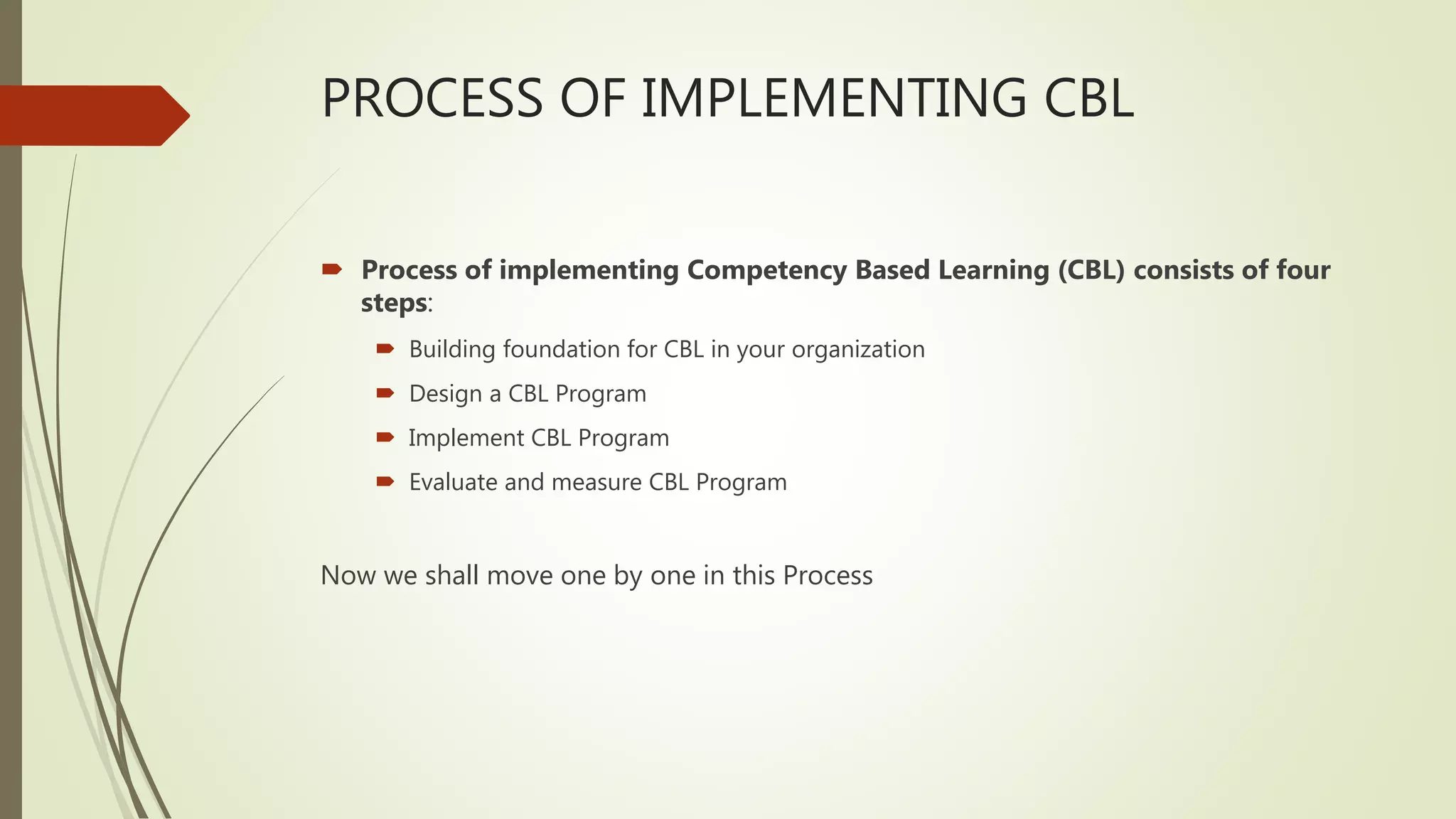 PROCESS OF IMPLEMENTING CBL

Process of implementing Competency Based Learning (CBL) consists of four steps:

Building foundation for CBL in your organization

Design a CBL Program

Implement CBL Program

Evaluate and measure CBL Program

Now we shall move one by one in this Process